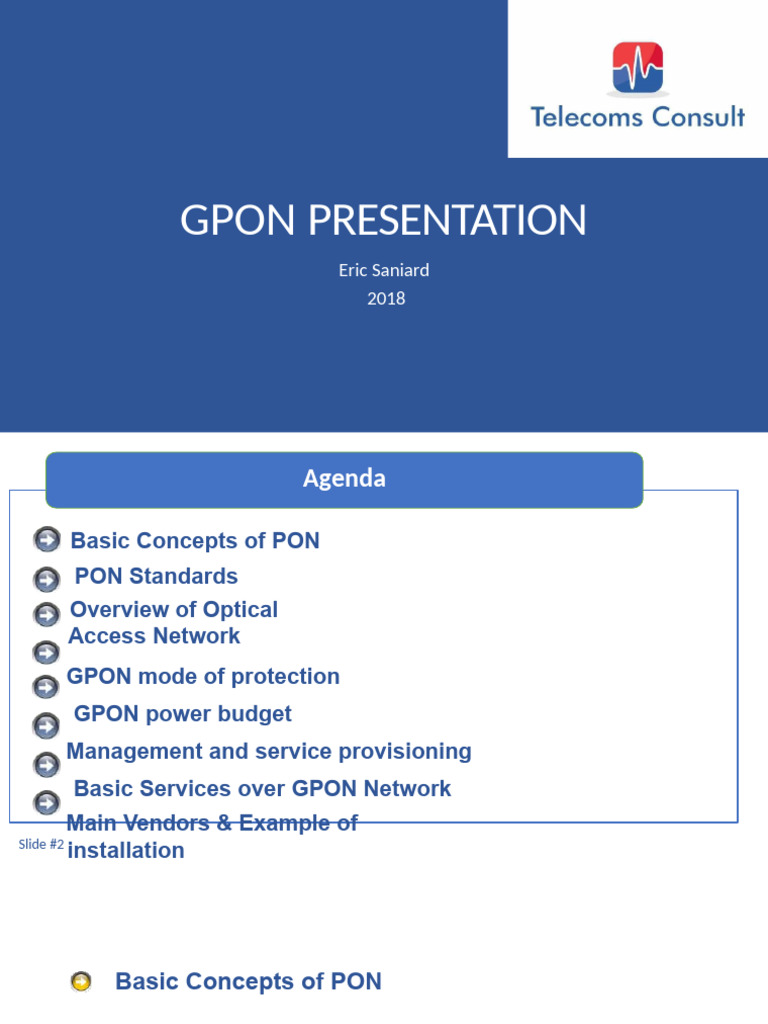 Telecoms Consult

GPON PRESENTATION

Eric Saniard
2018

Agenda

Basic Concepts of PON
PON Standards
Overview of Optical Access Network
GPON mode of protection
GPON power budget
Management and service provisioning
Basic Services over GPON Network
Main Vendors & Example of installation

Slide #2

Basic Concepts of PON